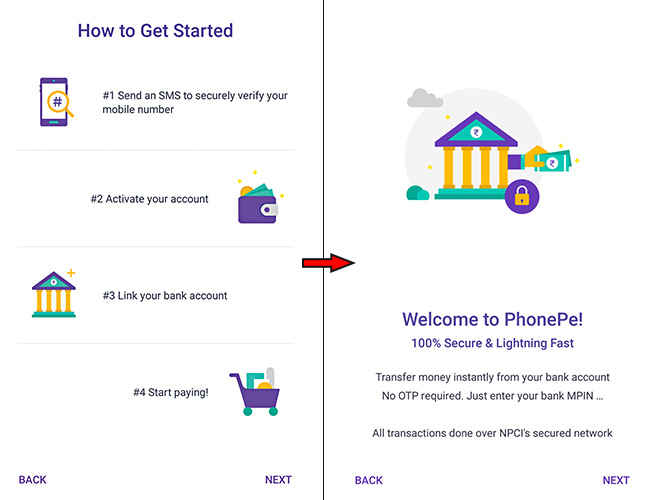 How to Get Started

#1 Send an SMS to securely verify your mobile number

#2 Activate your account

#3 Link your bank account

#4 Start paying!

BACK

NEXT

Welcome to PhonePe!

100% Secure & Lightning Fast

Transfer money instantly from your bank account
No OTP required. Just enter your bank MPIN ...

All transactions done over NPCI's secured network

BACK

NEXT